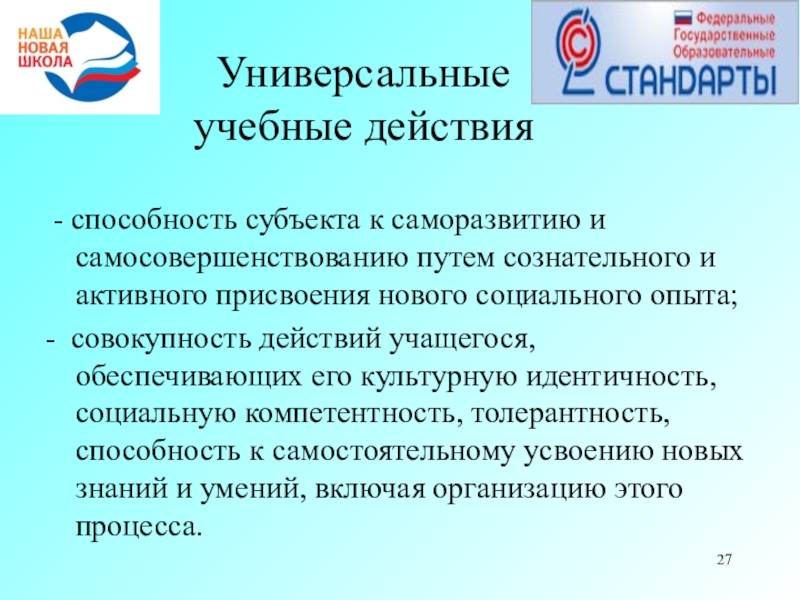 НАША НОВАЯ ШКОЛА

Федеральные Государственные Образовательные СТАНДАРТЫ

Универсальные учебные действия

- способность субъекта к саморазвитию и самосовершенствованию путем сознательного и активного присвоения нового социального опыта;

- совокупность действий учащегося, обеспечивающих его культурную идентичность, социальную компетентность, толерантность, способность к самостоятельному усвоению новых знаний и умений, включая организацию этого процесса.

27